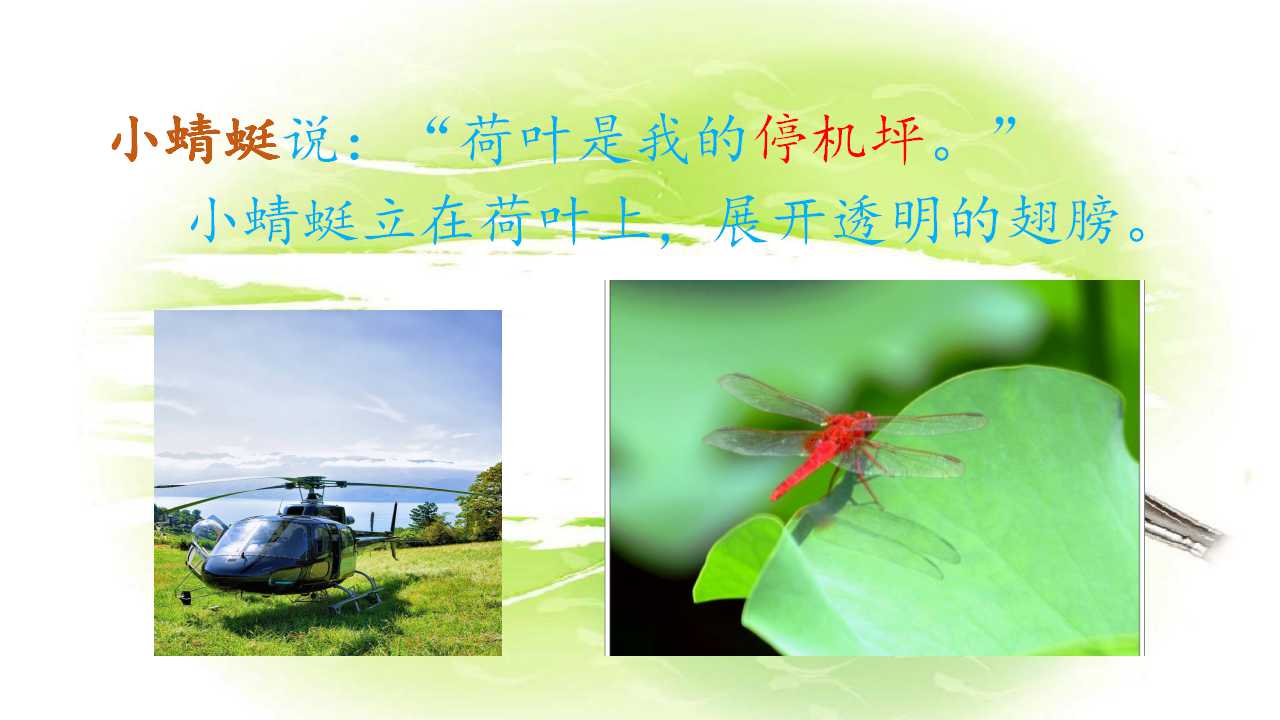 小蜻蜓说：“荷叶是我的停机坪。”

小蜻蜓立在荷叶上，展开透明的翅膀。